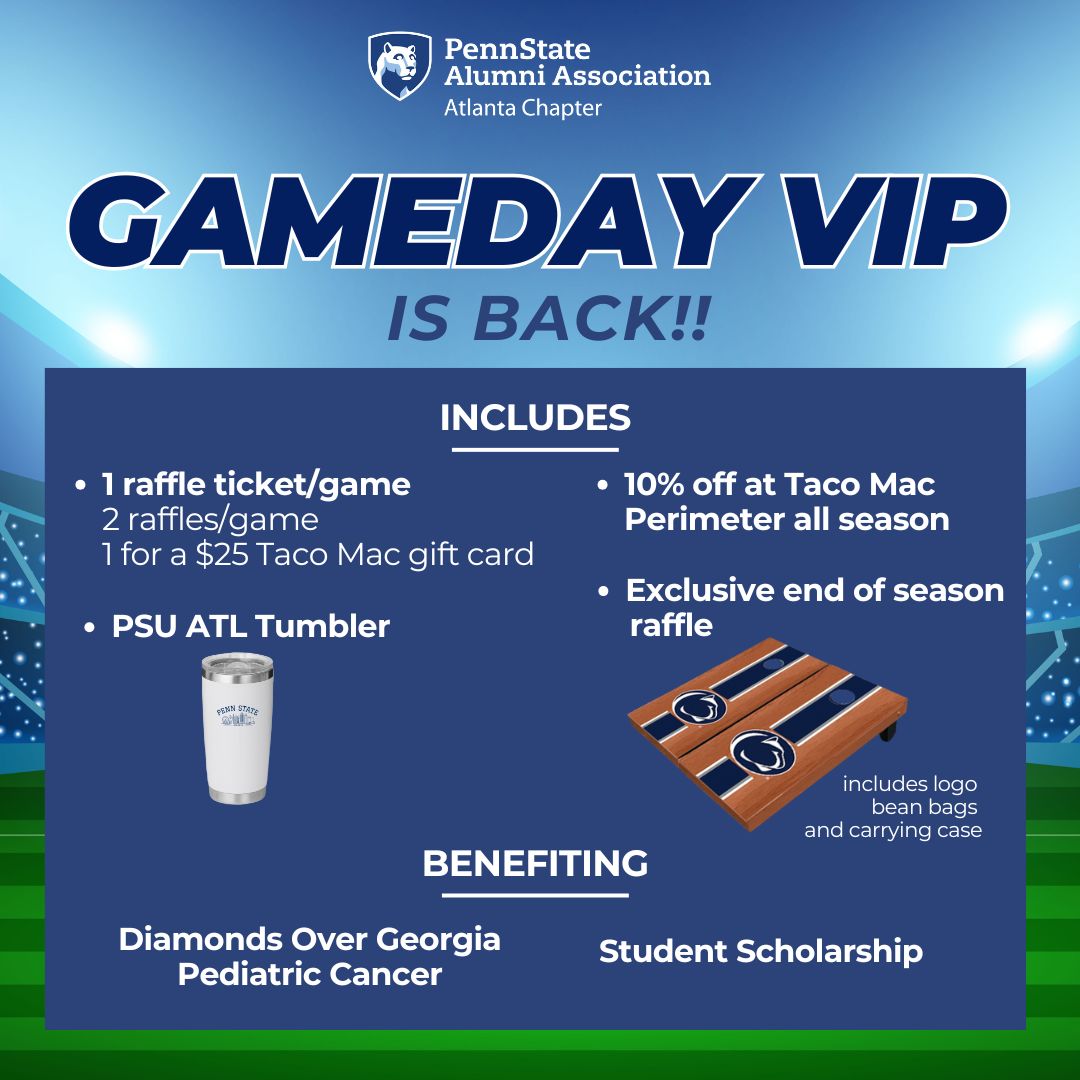 PennState
Alumni Association
Atlanta Chapter

GAMEDAY VIP
IS BACK!!

INCLUDES

• 1 raffle ticket/game
2 raffles/game
1 for a $25 Taco Mac gift card

• PSU ATL Tumbler

PENN STATE

• 10% off at Taco Mac Perimeter all season

• Exclusive end of season raffle

includes logo
bean bags
and carrying case

BENEFITING

Diamonds Over Georgia
Pediatric Cancer

Student Scholarship